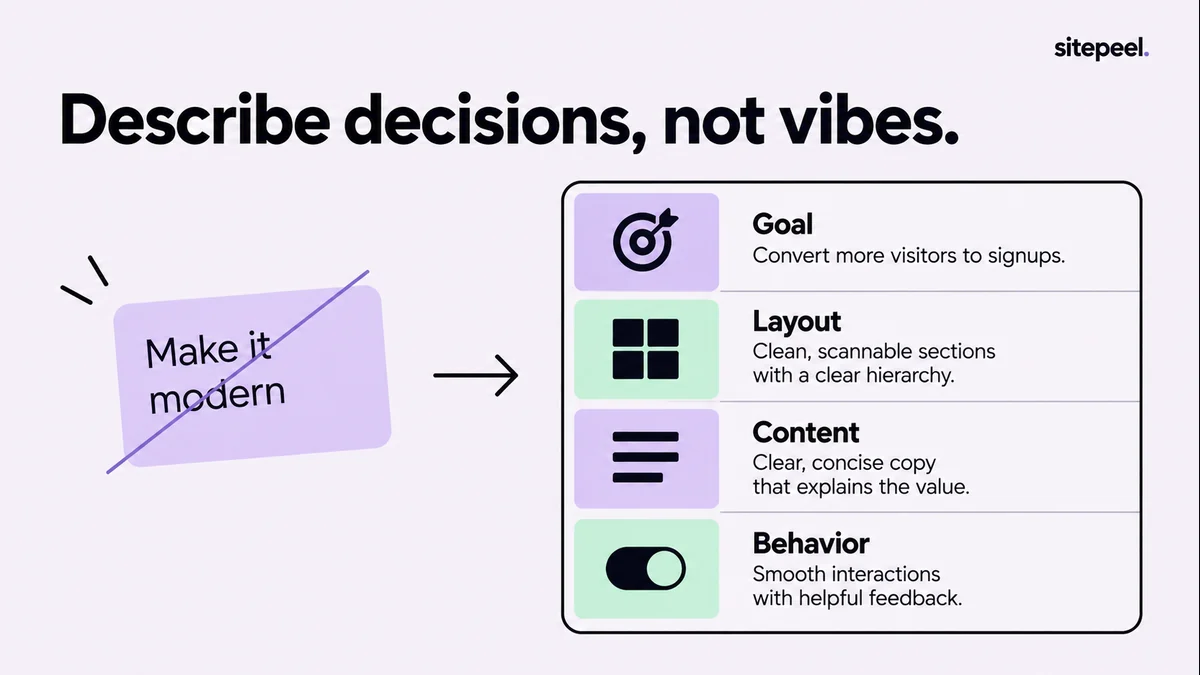 sitepeel.

Describe decisions, not vibes.

Make it modern

Goal
Convert more visitors to signups.

Layout
Clean, scannable sections with a clear hierarchy.

Content
Clear, concise copy that explains the value.

Behavior
Smooth interactions with helpful feedback.